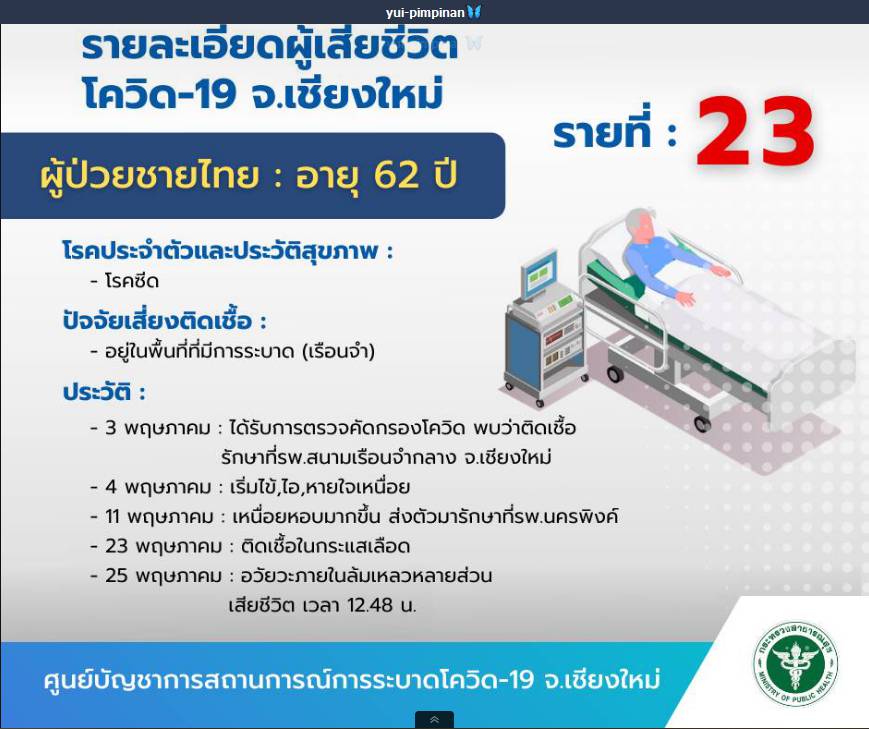 yui-pimpinan

รายละเอียดผู้เสียชีวิต โควิด-19 จ.เชียงใหม่

รายที่ : 23

ผู้ป่วยชายไทย : อายุ 62 ปี

โรคประจำตัวและประวัติสุขภาพ :
- โรคซีด

ปัจจัยเสี่ยงติดเชื้อ :
- อยู่ในพื้นที่ที่มีการระบาด (เรือนจำ)

ประวัติ :
- 3 พฤษภาคม : ได้รับการตรวจคัดกรองโควิด พบว่าติดเชื้อ รักษาที่รพ.สนามเรือนจำกลาง จ.เชียงใหม่
- 4 พฤษภาคม : เริ่มไข้,ไอ,หายใจเหนื่อย
- 11 พฤษภาคม : เหนื่อยหอบมากขึ้น ส่งตัวมารักษาที่รพ.นครพิงค์
- 23 พฤษภาคม : ติดเชื้อในกระแสเลือด
- 25 พฤษภาคม : อวัยวะภายในล้มเหลวหลายส่วน เสียชีวิต เวลา 12.48 น.

ศูนย์บัญชาการสถานการณ์การระบาดโควิด-19 จ.เชียงใหม่

กระทรวงสาธารณสุข MINISTRY OF PUBLIC HEALTH